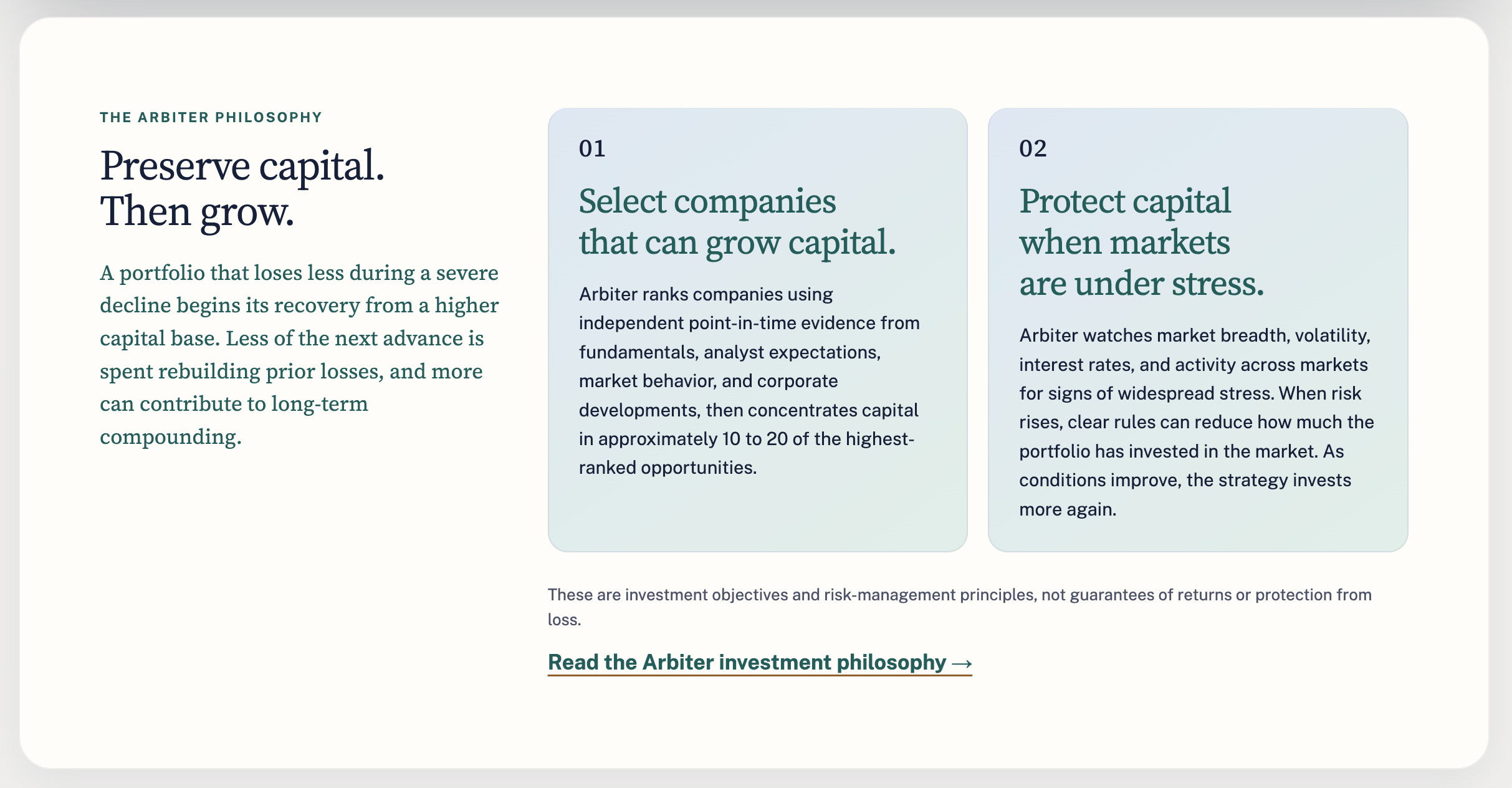 THE ARBITER PHILOSOPHY

Preserve capital.
Then grow.

A portfolio that loses less during a severe decline begins its recovery from a higher capital base. Less of the next advance is spent rebuilding prior losses, and more can contribute to long-term compounding.

01

Select companies that can grow capital.

Arbiter ranks companies using independent point-in-time evidence from fundamentals, analyst expectations, market behavior, and corporate developments, then concentrates capital in approximately 10 to 20 of the highest-ranked opportunities.

02

Protect capital when markets are under stress.

Arbiter watches market breadth, volatility, interest rates, and activity across markets for signs of widespread stress. When risk rises, clear rules can reduce how much the portfolio has invested in the market. As conditions improve, the strategy invests more again.

These are investment objectives and risk-management principles, not guarantees of returns or protection from loss.

Read the Arbiter investment philosophy →